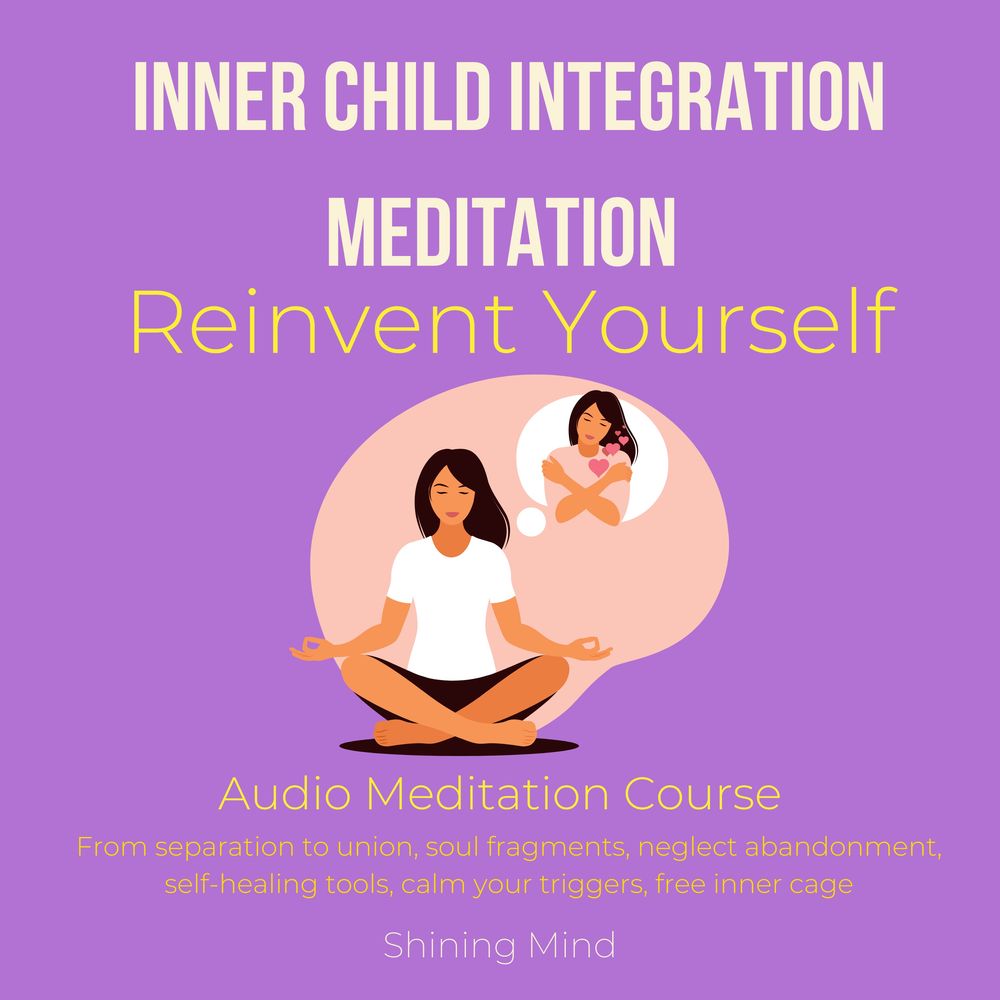 INNER CHILD INTEGRATION MEDITATION
Reinvent Yourself

Audio Meditation Course
From separation to union, soul fragments, neglect abandonment, self-healing tools, calm your triggers, free inner cage

Shining Mind